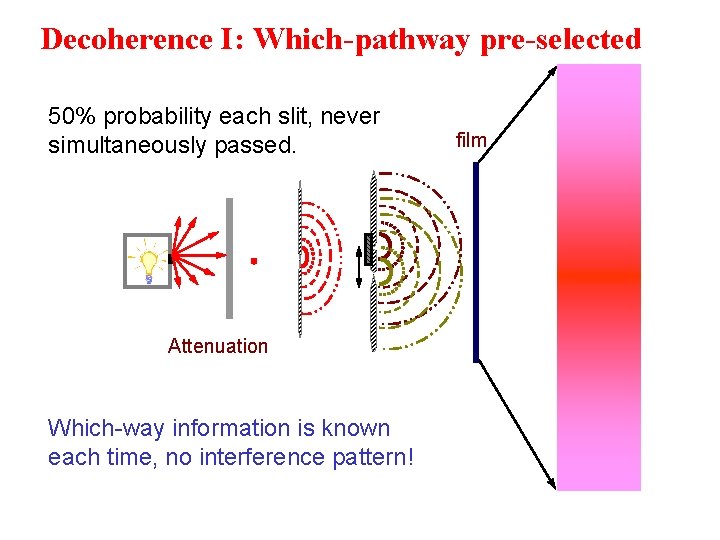 Decoherence I: Which-pathway pre-selected

50% probability each slit, never simultaneously passed.

film

Attenuation

Which-way information is known each time, no interference pattern!